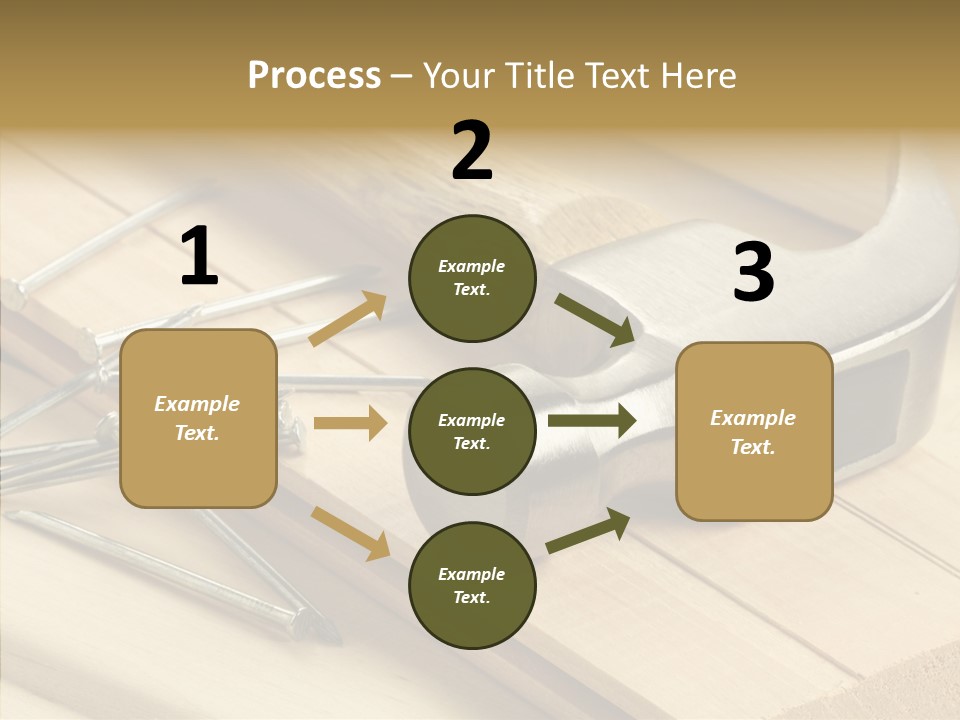 Process – Your Title Text Here

1

Example Text.

2

Example Text.

Example Text.

Example Text.

3

Example Text.